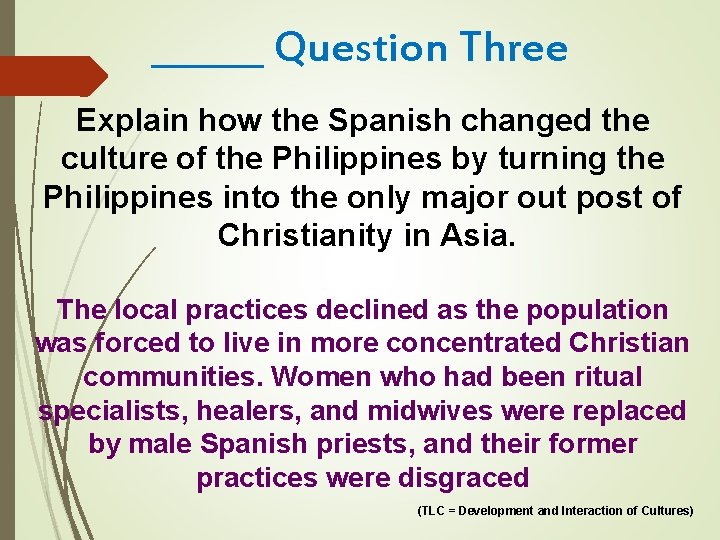 _____ Question Three

Explain how the Spanish changed the culture of the Philippines by turning the Philippines into the only major out post of Christianity in Asia.

The local practices declined as the population was forced to live in more concentrated Christian communities. Women who had been ritual specialists, healers, and midwives were replaced by male Spanish priests, and their former practices were disgraced

(TLC = Development and Interaction of Cultures)